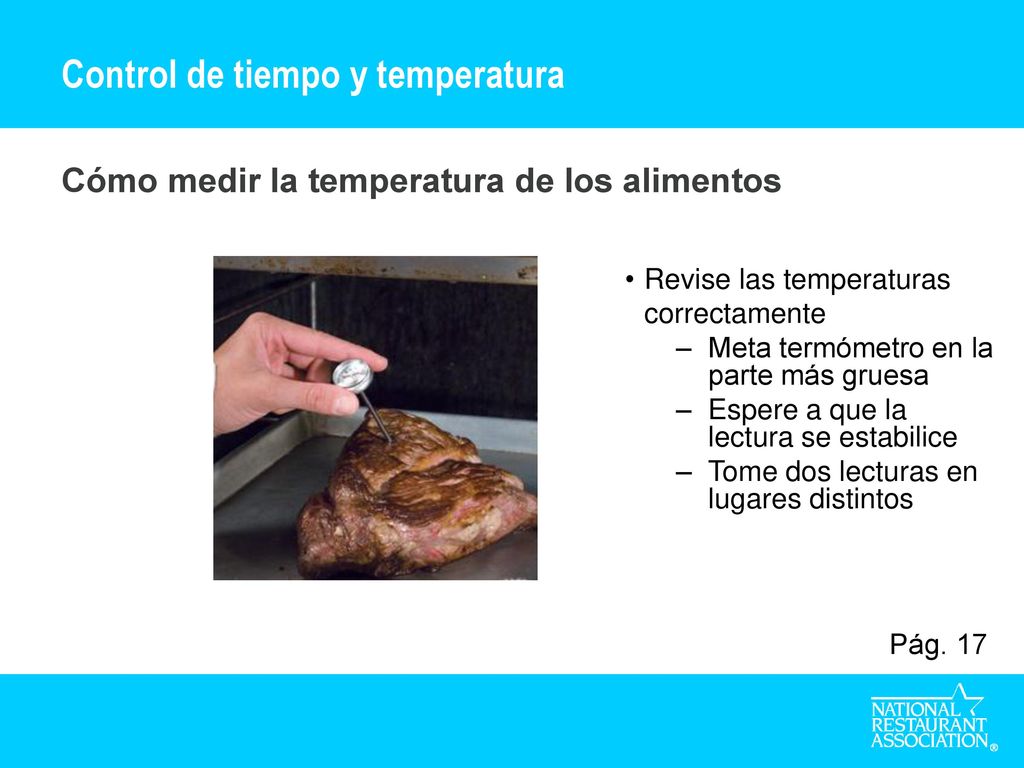 Control de tiempo y temperatura

Cómo medir la temperatura de los alimentos

• Revise las temperaturas correctamente
– Meta termómetro en la parte más gruesa
– Espere a que la lectura se estabilice
– Tome dos lecturas en lugares distintos

Pág. 17

NATIONAL RESTAURANT ASSOCIATION ®